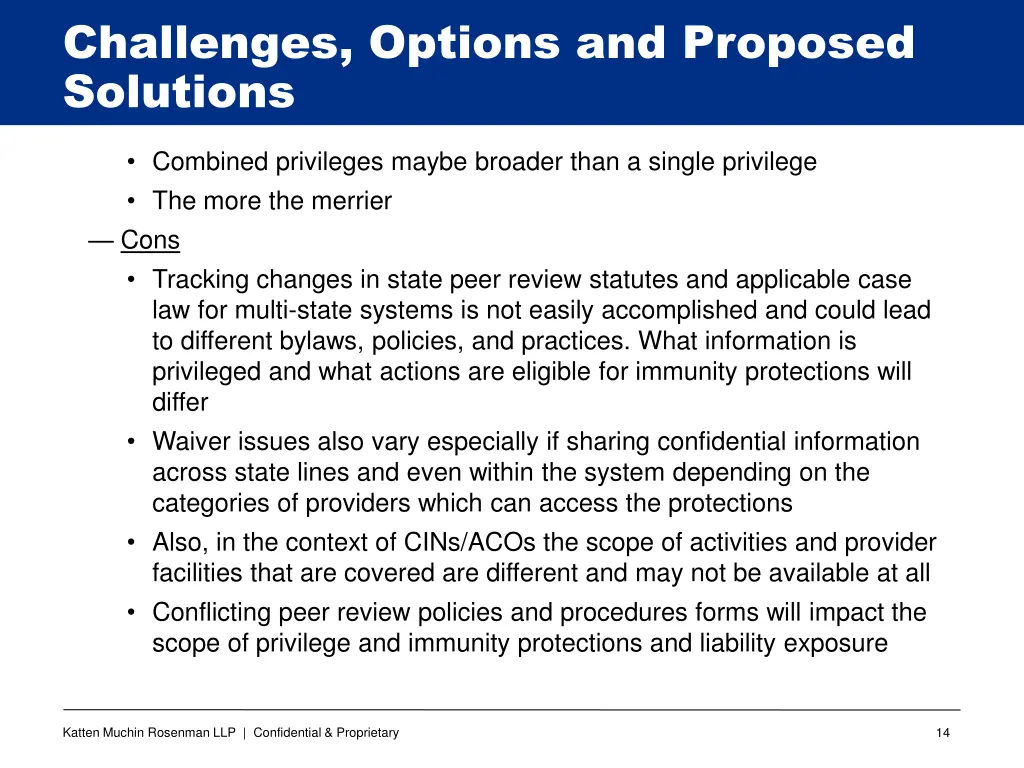 Challenges, Options and Proposed Solutions

• Combined privileges maybe broader than a single privilege
• The more the merrier

— Cons

• Tracking changes in state peer review statutes and applicable case law for multi-state systems is not easily accomplished and could lead to different bylaws, policies, and practices. What information is privileged and what actions are eligible for immunity protections will differ
• Waiver issues also vary especially if sharing confidential information across state lines and even within the system depending on the categories of providers which can access the protections
• Also, in the context of CINs/ACOs the scope of activities and provider facilities that are covered are different and may not be available at all
• Conflicting peer review policies and procedures forms will impact the scope of privilege and immunity protections and liability exposure

Katten Muchin Rosenman LLP | Confidential & Proprietary

14